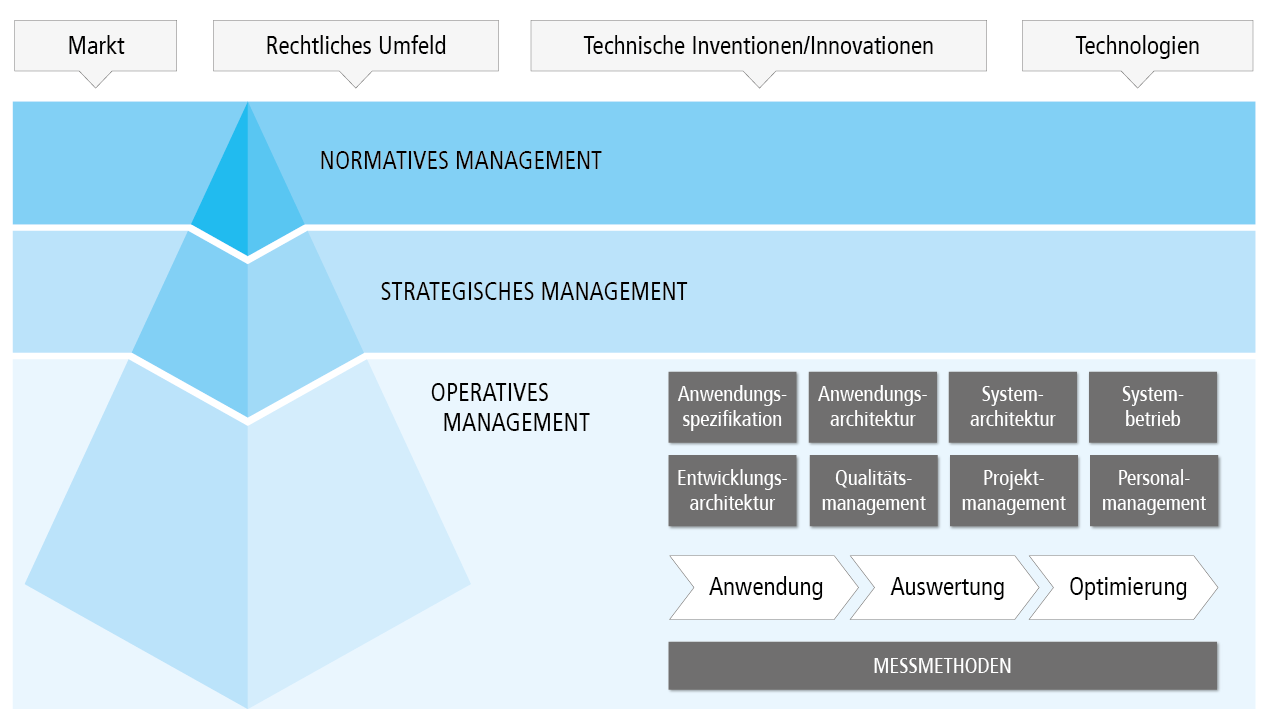 Markt

Rechtliches Umfeld

Technische Inventionen/Innovationen

Technologien

NORMATIVES MANAGEMENT

STRATEGISCHES MANAGEMENT

OPERATIVES MANAGEMENT

Anwendungsspezifikation

Anwendungsarchitektur

Systemarchitektur

Systembetrieb

Entwicklungsarchitektur

Qualitätsmanagement

Projektmanagement

Personalmanagement

Anwendung

Auswertung

Optimierung

MESSMETHODEN